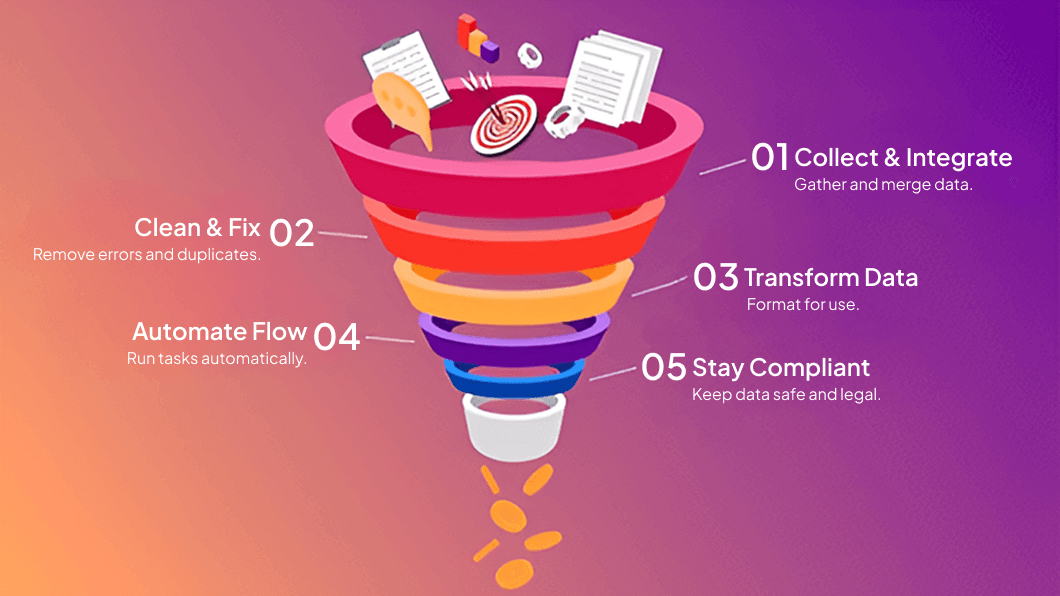 01 Collect & Integrate
Gather and merge data.

Clean & Fix 02
Remove errors and duplicates.

03 Transform Data
Format for use.

Automate Flow 04
Run tasks automatically.

05 Stay Compliant
Keep data safe and legal.